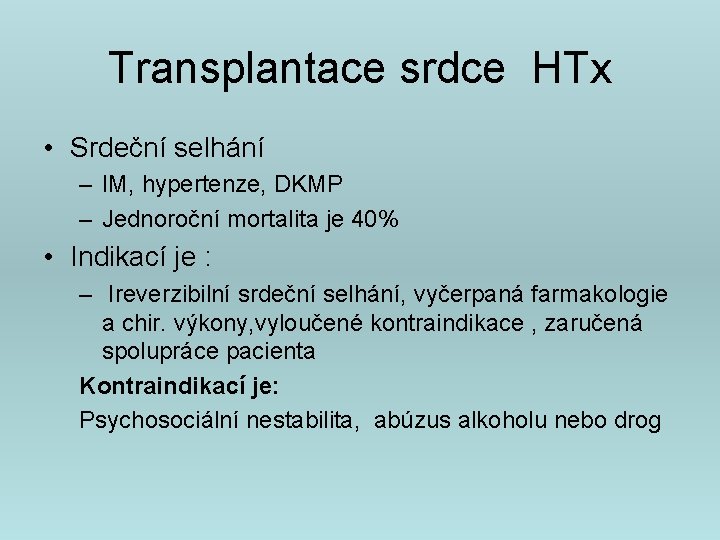 Transplantace srdce HTx

• Srdeční selhání
– IM, hypertenze, DKMP
– Jednoroční mortalita je 40%

• Indikací je :
– Ireverzibilní srdeční selhání, vyčerpaná farmakologie a chir. výkony,vyloučené kontraindikace , zaručená spolupráce pacienta

Kontraindikací je:
Psychosociální nestabilita, abúzus alkoholu nebo drog